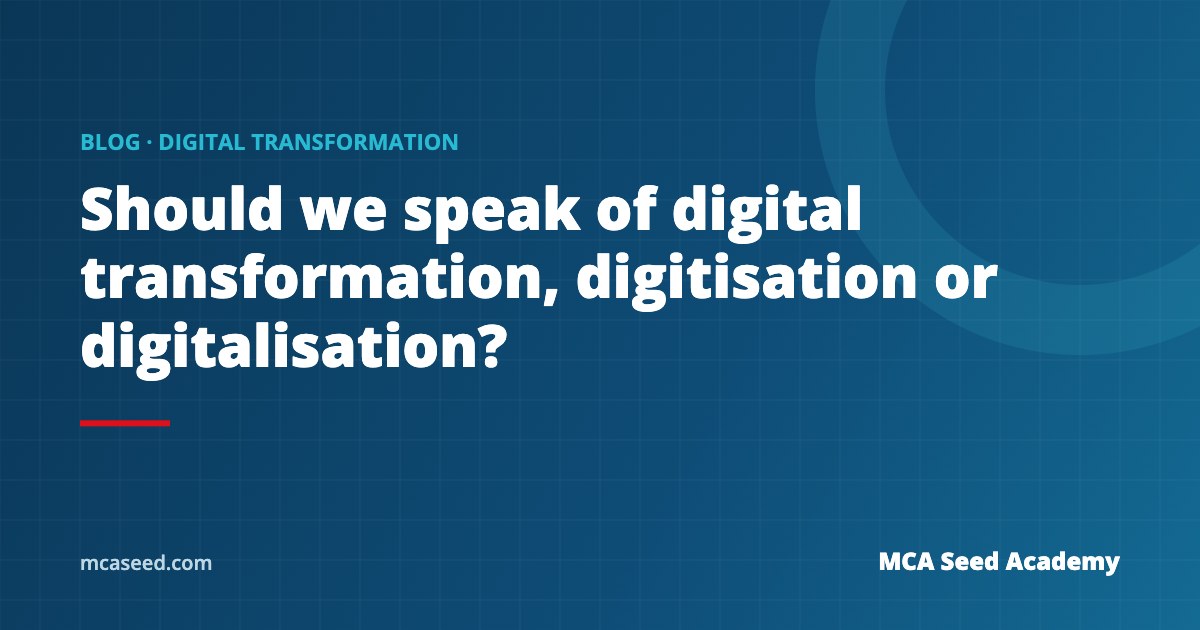 BLOG · DIGITAL TRANSFORMATION

Should we speak of digital transformation, digitisation or digitalisation?

mcaseed.com

MCA Seed Academy